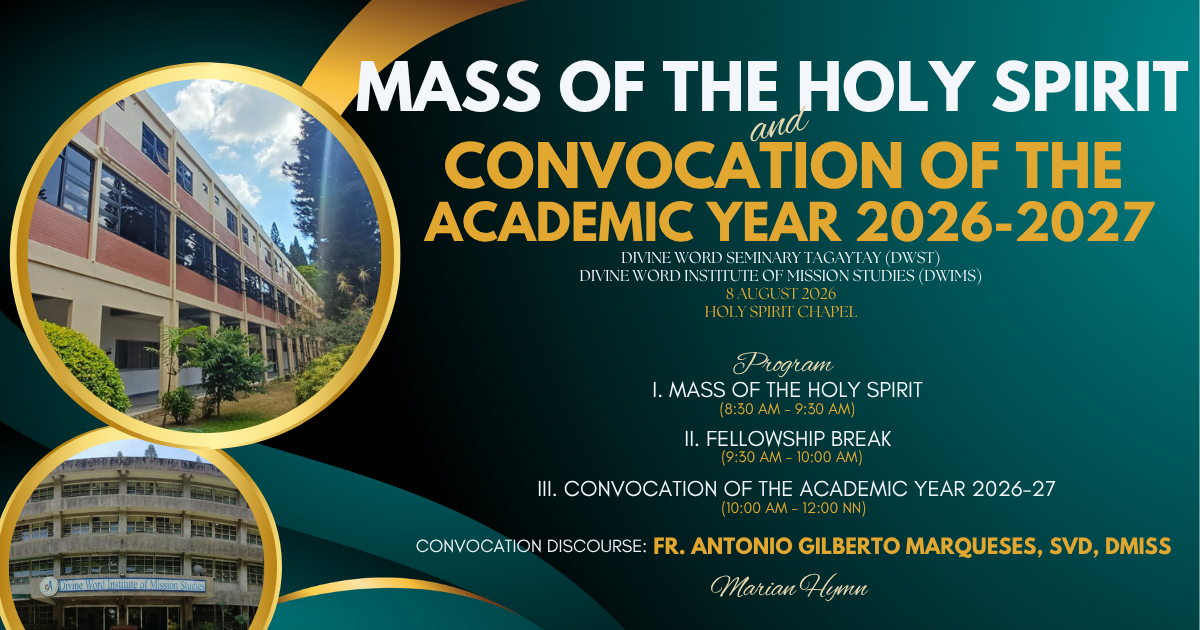 MASS OF THE HOLY SPIRIT
and
CONVOCATION OF THE ACADEMIC YEAR 2026-2027

DIVINE WORD SEMINARY TAGAYTAY (DWST)
DIVINE WORD INSTITUTE OF MISSION STUDIES (DWIMS)
8 AUGUST 2026
HOLY SPIRIT CHAPEL

Program
I. MASS OF THE HOLY SPIRIT
(8:30 AM - 9:30 AM)
II. FELLOWSHIP BREAK
(9:30 AM - 10:00 AM)
III. CONVOCATION OF THE ACADEMIC YEAR 2026-27
(10:00 AM - 12:00 NN)

CONVOCATION DISCOURSE: FR. ANTONIO GILBERTO MARQUESES, SVD, DMISS

Marian Hymn

Divine Word Institute of Mission Studies